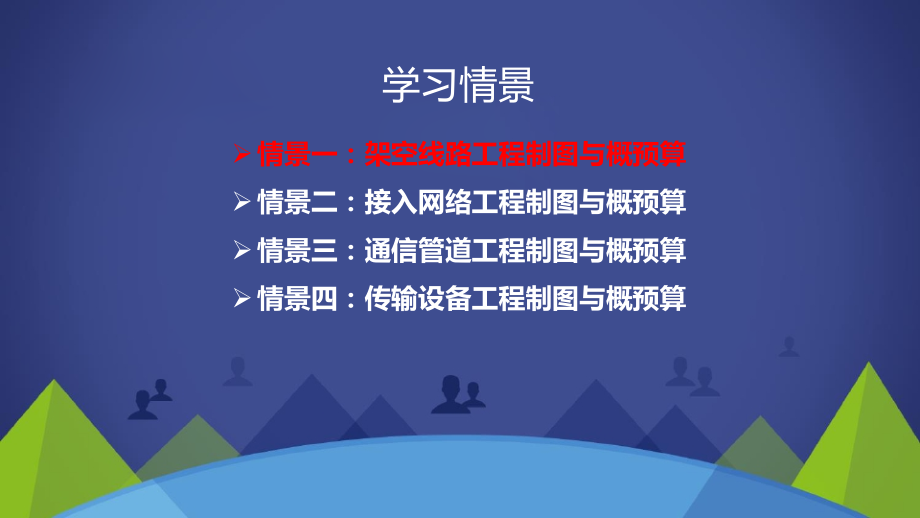 学习情景

➢ 情景一：架空线路工程制图与概预算

➢ 情景二：接入网络工程制图与概预算

➢ 情景三：通信管道工程制图与概预算

➢ 情景四：传输设备工程制图与概预算